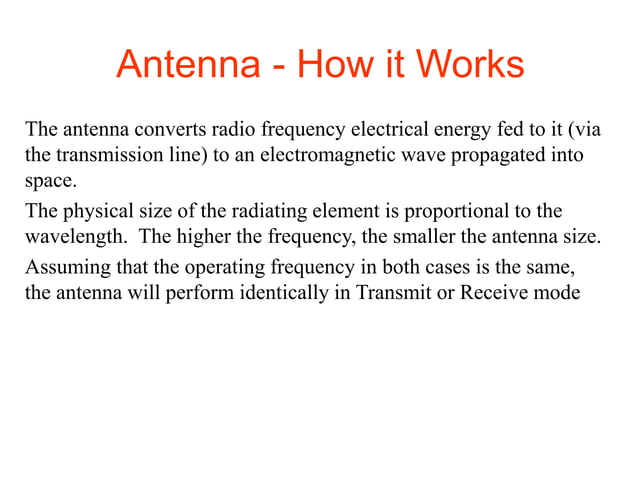 Antenna - How it Works

The antenna converts radio frequency electrical energy fed to it (via the transmission line) to an electromagnetic wave propagated into space.

The physical size of the radiating element is proportional to the wavelength. The higher the frequency, the smaller the antenna size.

Assuming that the operating frequency in both cases is the same, the antenna will perform identically in Transmit or Receive mode